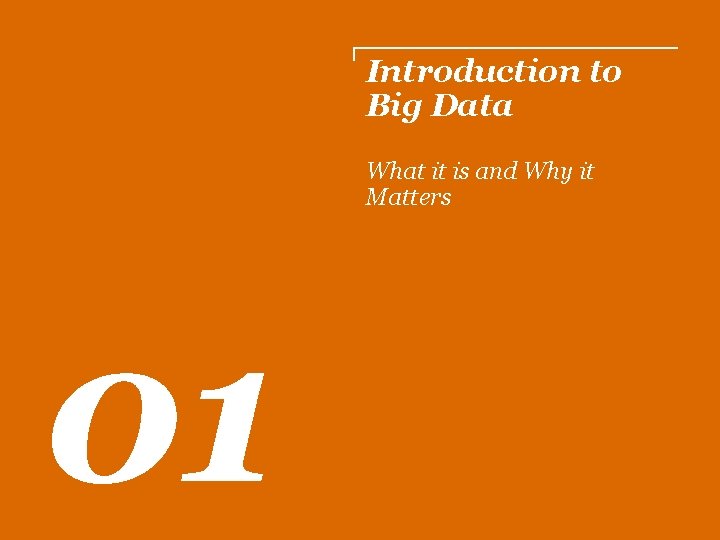 Introduction to Big Data

What it is and Why it Matters

01